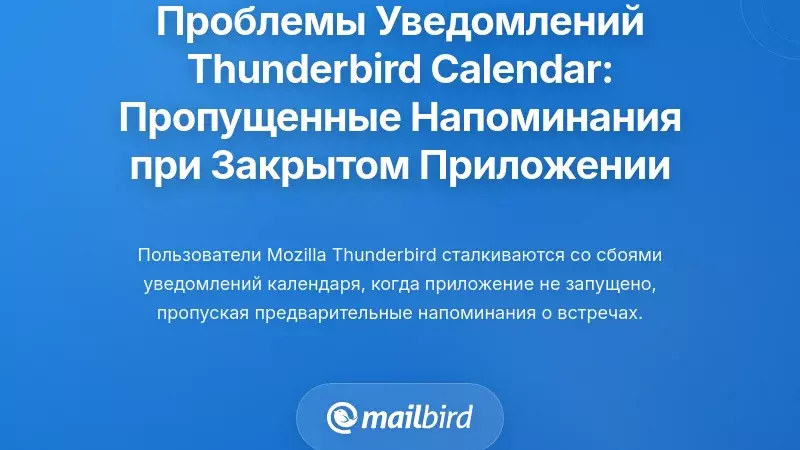 Проблемы Уведомлений Thunderbird Calendar: Пропущенные Напоминания при Закрытом Приложении

Пользователи Mozilla Thunderbird сталкиваются со сбоями уведомлений календаря, когда приложение не запущено, пропуская предварительные напоминания о встречах.

mailbird